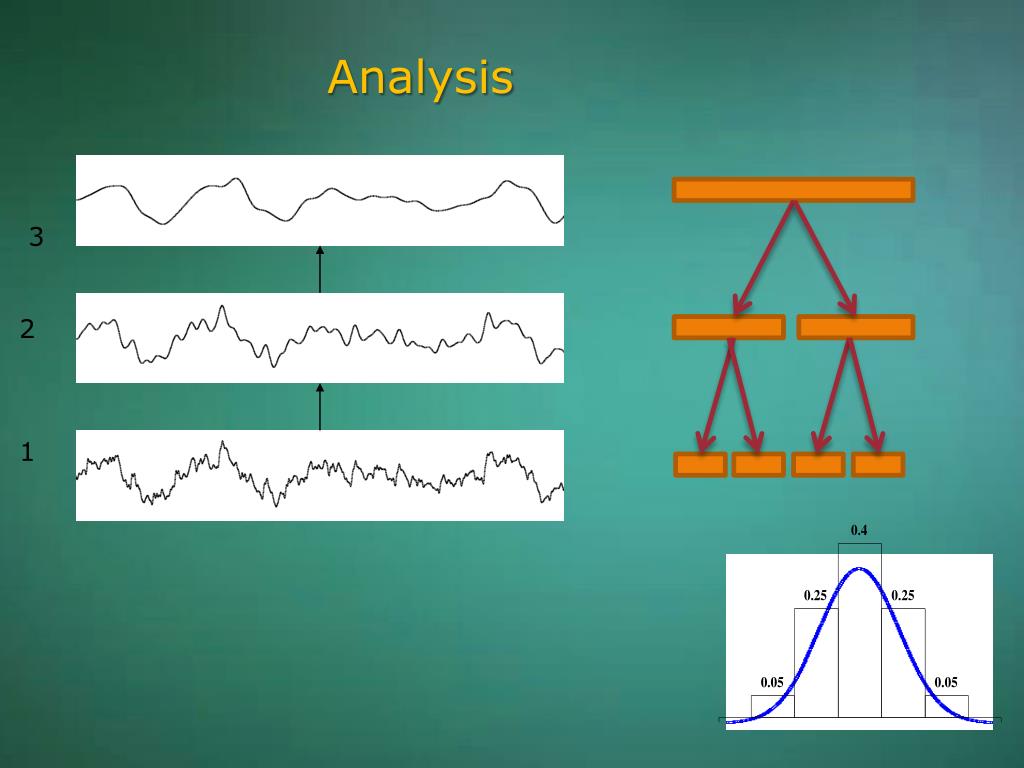 Analysis

3

2

1

0.4

0.25

0.25

0.05

0.05